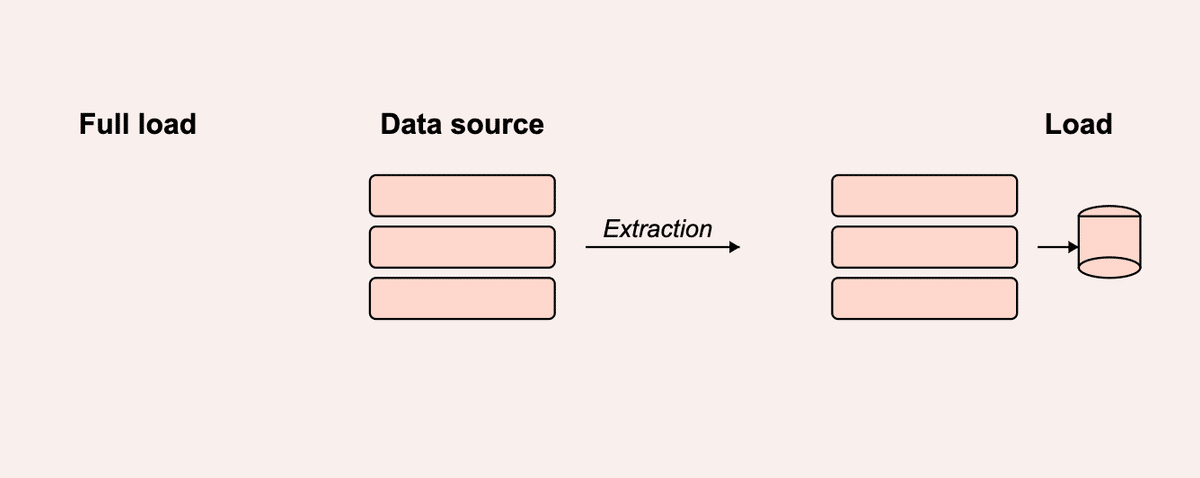 Full load

Data source

Extraction

Load